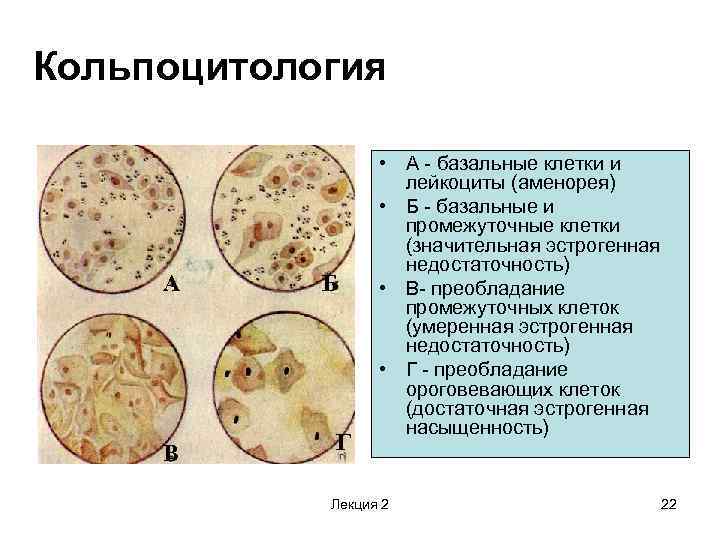 Кольпоцитология

А

Б

В

Г

• А - базальные клетки и лейкоциты (аменорея)
• Б - базальные и промежуточные клетки (значительная эстрогенная недостаточность)
• В- преобладание промежуточных клеток (умеренная эстрогенная недостаточность)
• Г - преобладание ороговевающих клеток (достаточная эстрогенная насыщенность)

Лекция 2

22